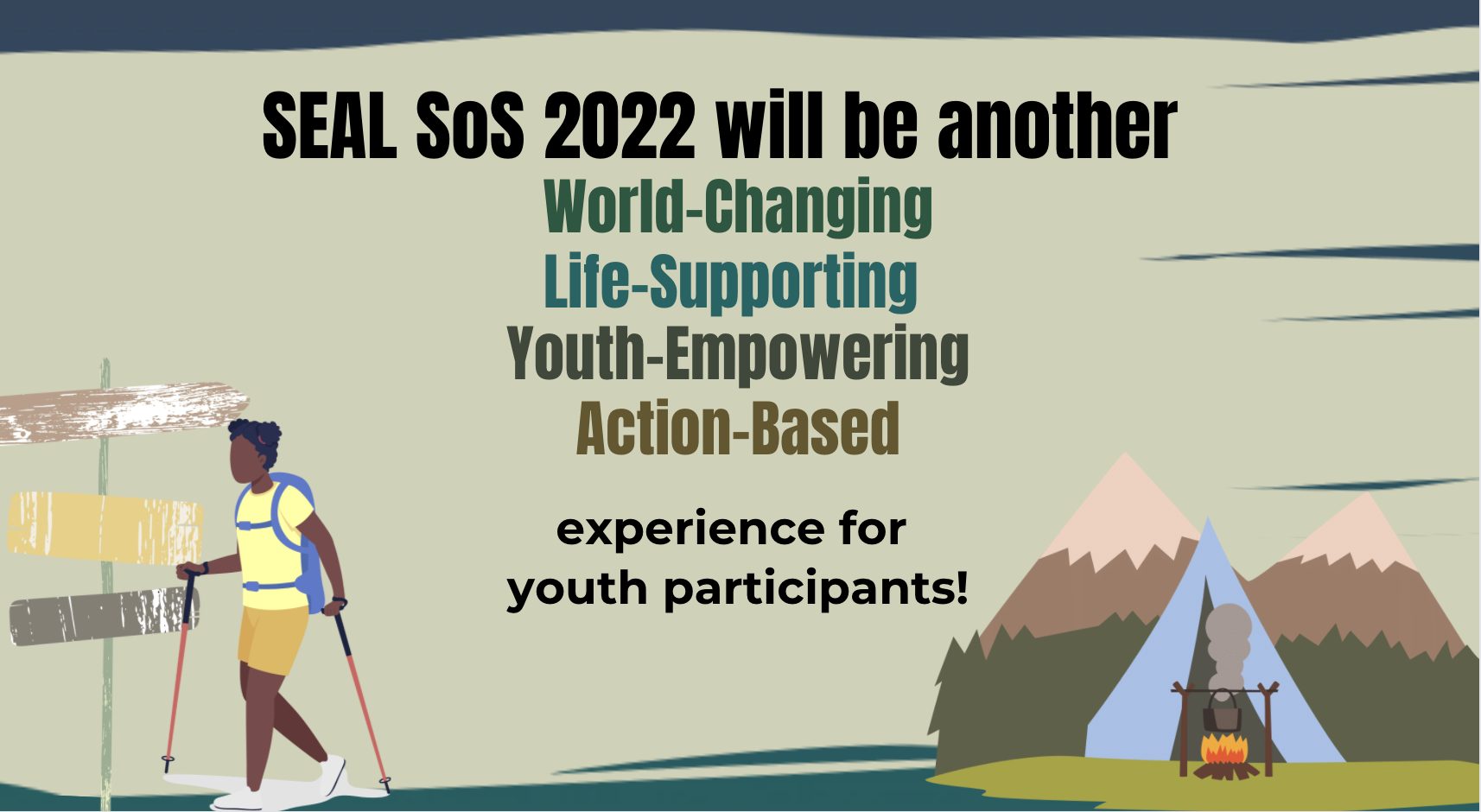 SEAL SoS 2022 will be another
World-Changing
Life-Supporting
Youth-Empowering
Action-Based

experience for youth participants!